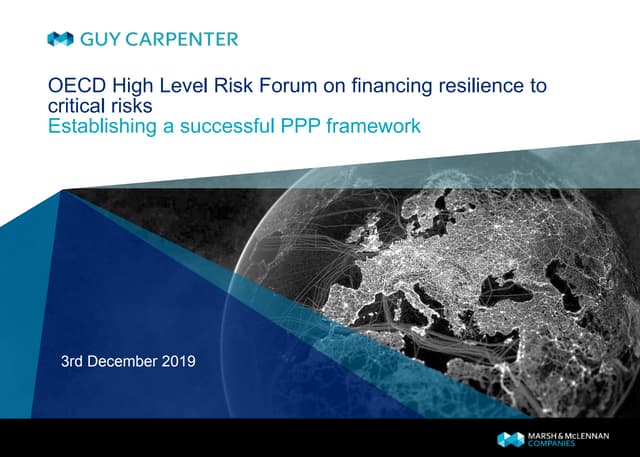 GUY CARPENTER

OECD High Level Risk Forum on financing resilience to critical risks
Establishing a successful PPP framework

3rd December 2019

MARSH & McLENNAN COMPANIES